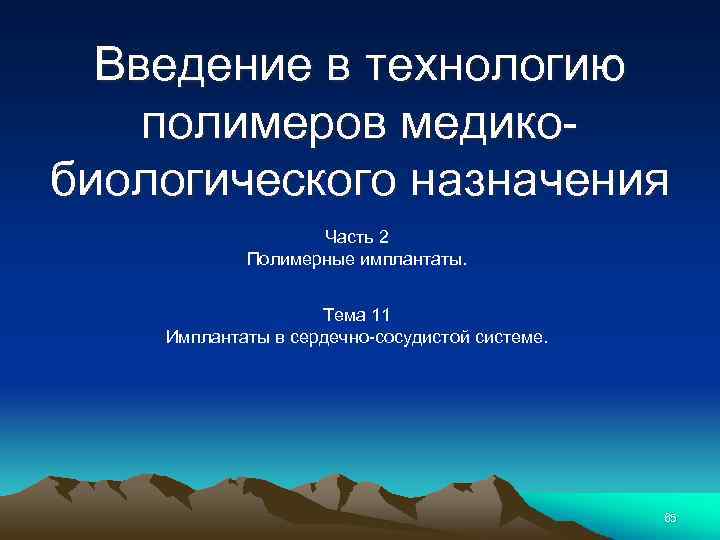 Введение в технологию полимеров медико-биологического назначения

Часть 2
Полимерные имплантаты.

Тема 11
Имплантаты в сердечно-сосудистой системе.

65